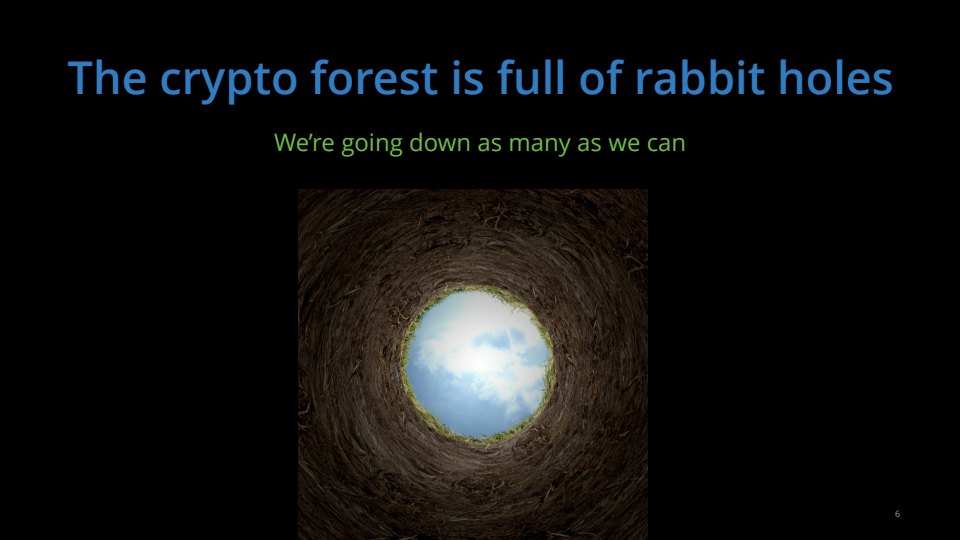 The crypto forest is full of rabbit holes

We're going down as many as we can

6